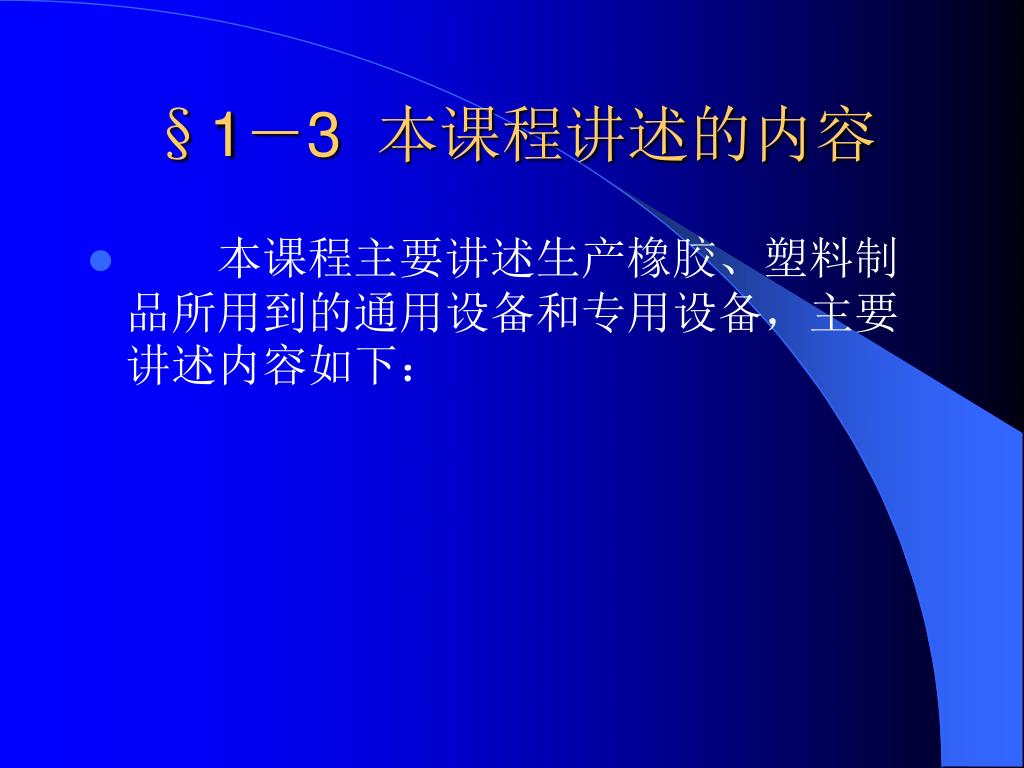 §1－3 本课程讲述的内容

本课程主要讲述生产橡胶、塑料制品所用到的通用设备和专用设备，主要讲述内容如下：